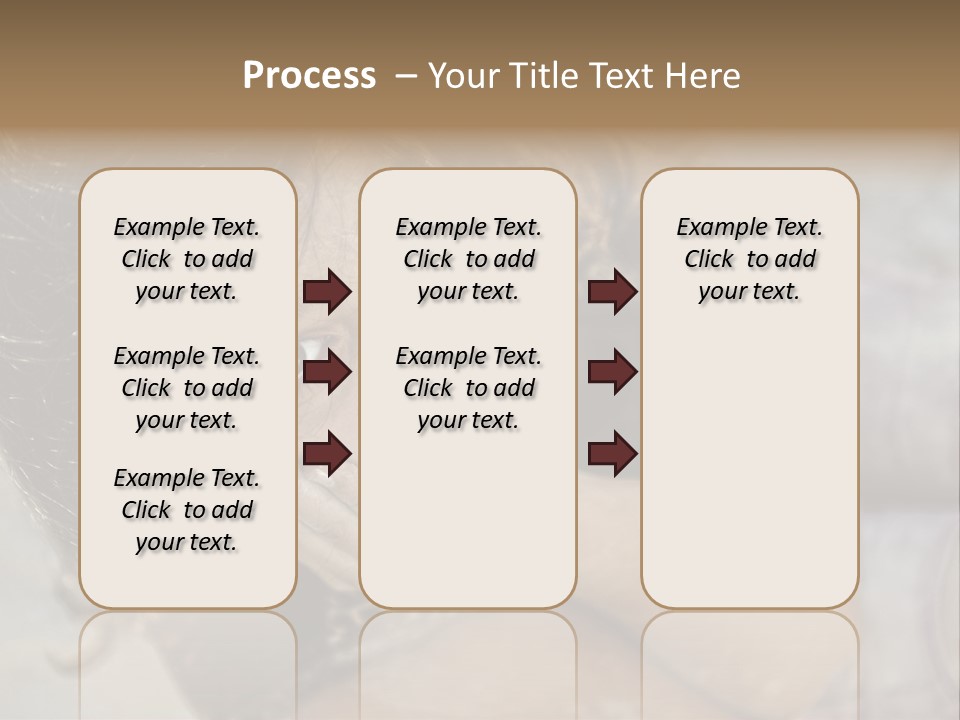 Process – Your Title Text Here

Example Text. Click to add your text.

Example Text. Click to add your text.

Example Text. Click to add your text.

Example Text. Click to add your text.

Example Text. Click to add your text.

Example Text. Click to add your text.